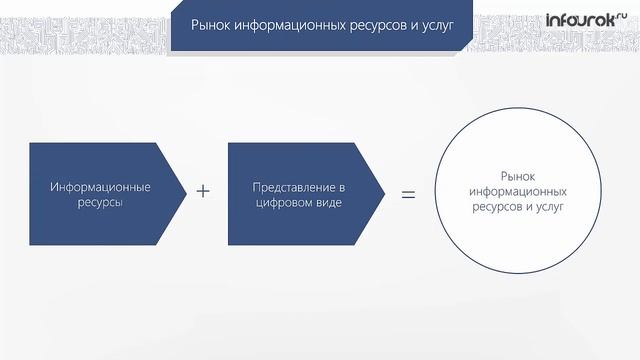 Рынок информационных ресурсов и услуг

infourok.ru

Информационные ресурсы

+

Представление в цифровом виде

=

Рынок информационных ресурсов и услуг